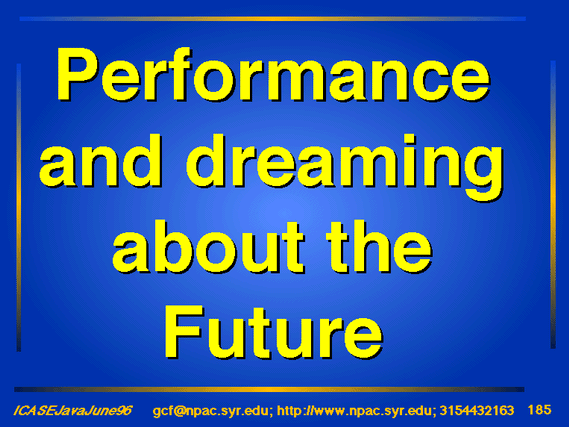 Performance and dreaming about the Future

ICASEJavaJune96 gcf@npac.syr.edu; http://www.npac.syr.edu; 3154432163 185